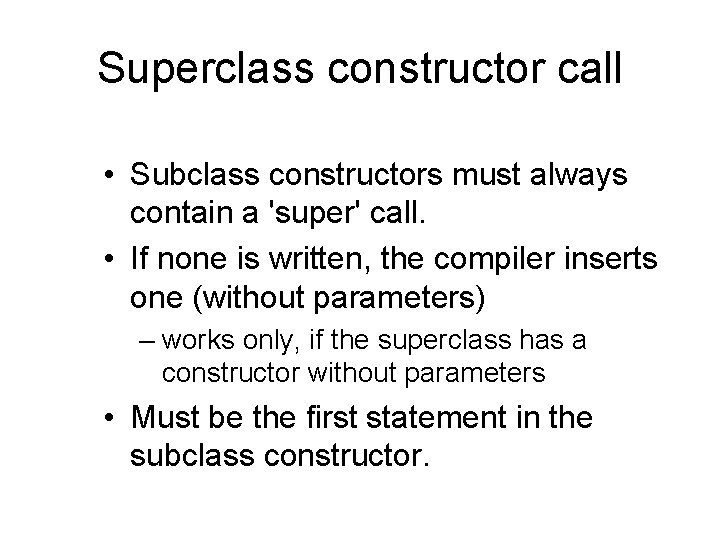 Superclass constructor call

• Subclass constructors must always contain a 'super' call.
• If none is written, the compiler inserts one (without parameters)
  – works only, if the superclass has a constructor without parameters
• Must be the first statement in the subclass constructor.